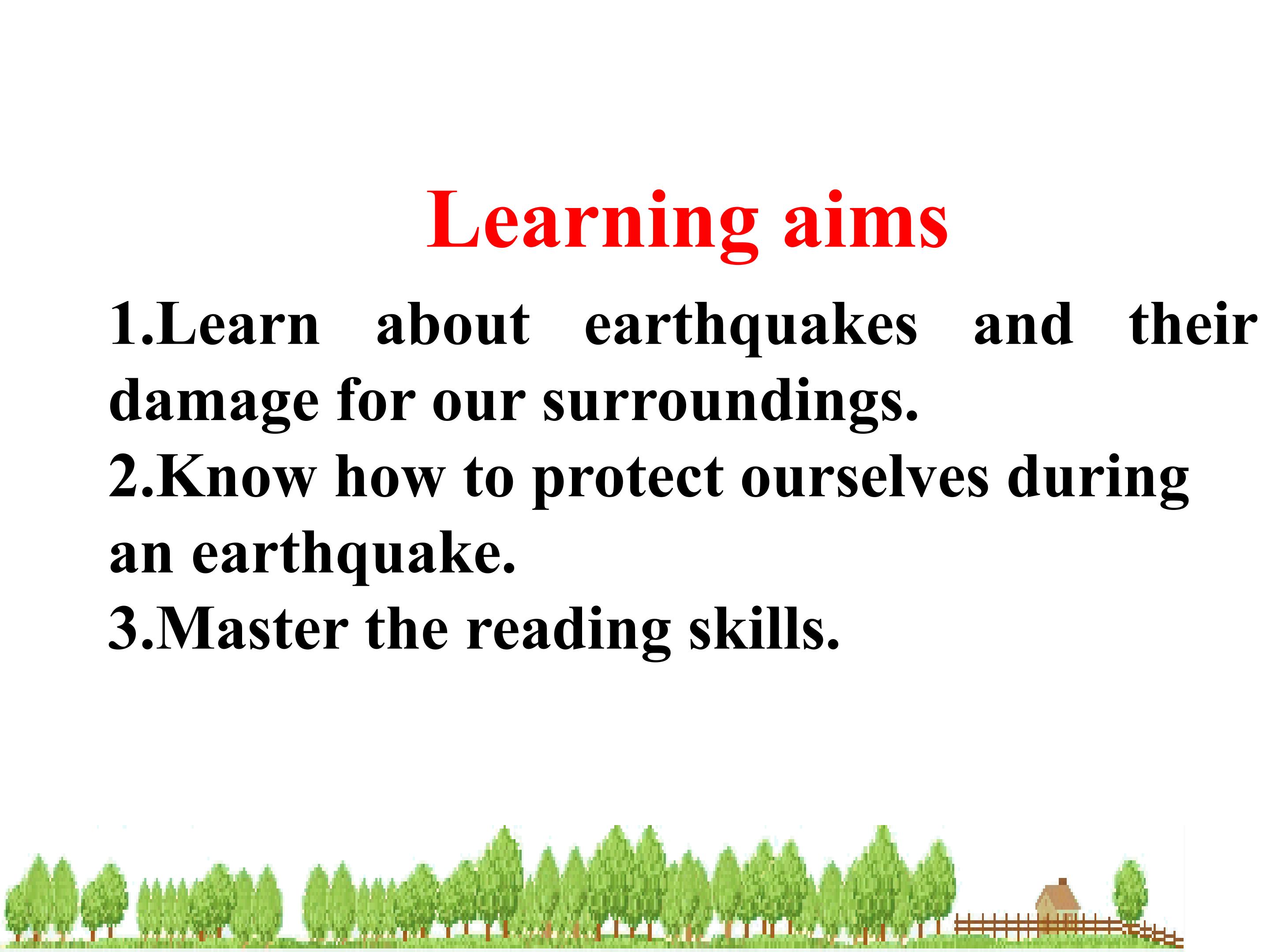 Learning aims

1.Learn about earthquakes and their damage for our surroundings.

2.Know how to protect ourselves during an earthquake.

3.Master the reading skills.